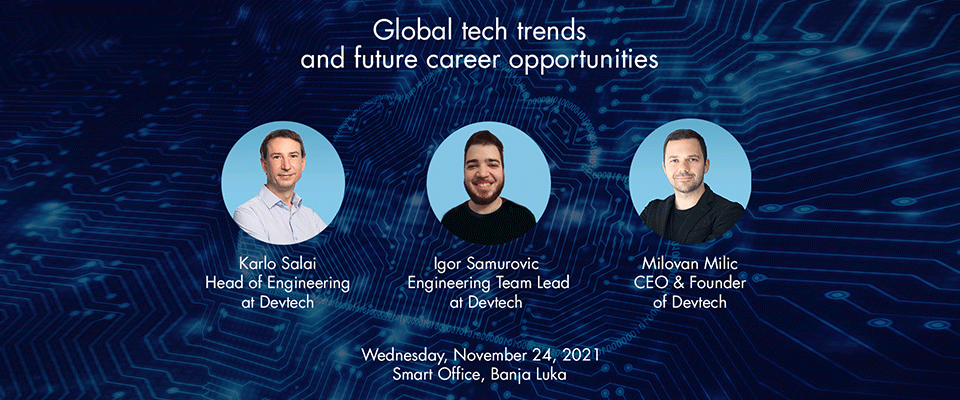 Global tech trends
and future career opportunities

Karlo Salai
Head of Engineering
at Devtech

Igor Samurovic
Engineering Team Lead
at Devtech

Milovan Milic
CEO & Founder
of Devtech

Wednesday, November 24, 2021
Smart Office, Banja Luka